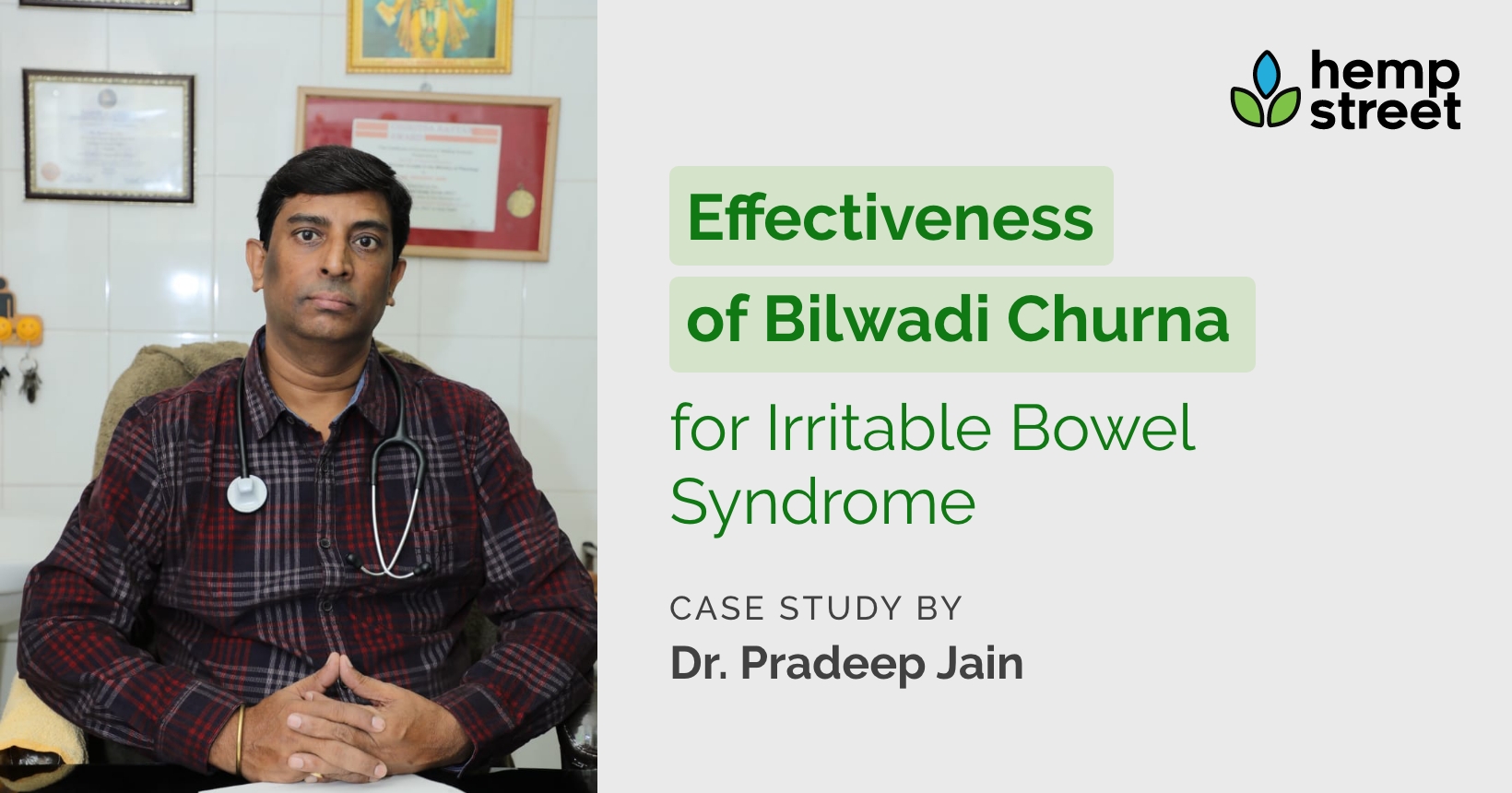 hemp street

Effectiveness of Bilwadi Churna for Irritable Bowel Syndrome

CASE STUDY BY
Dr. Pradeep Jain